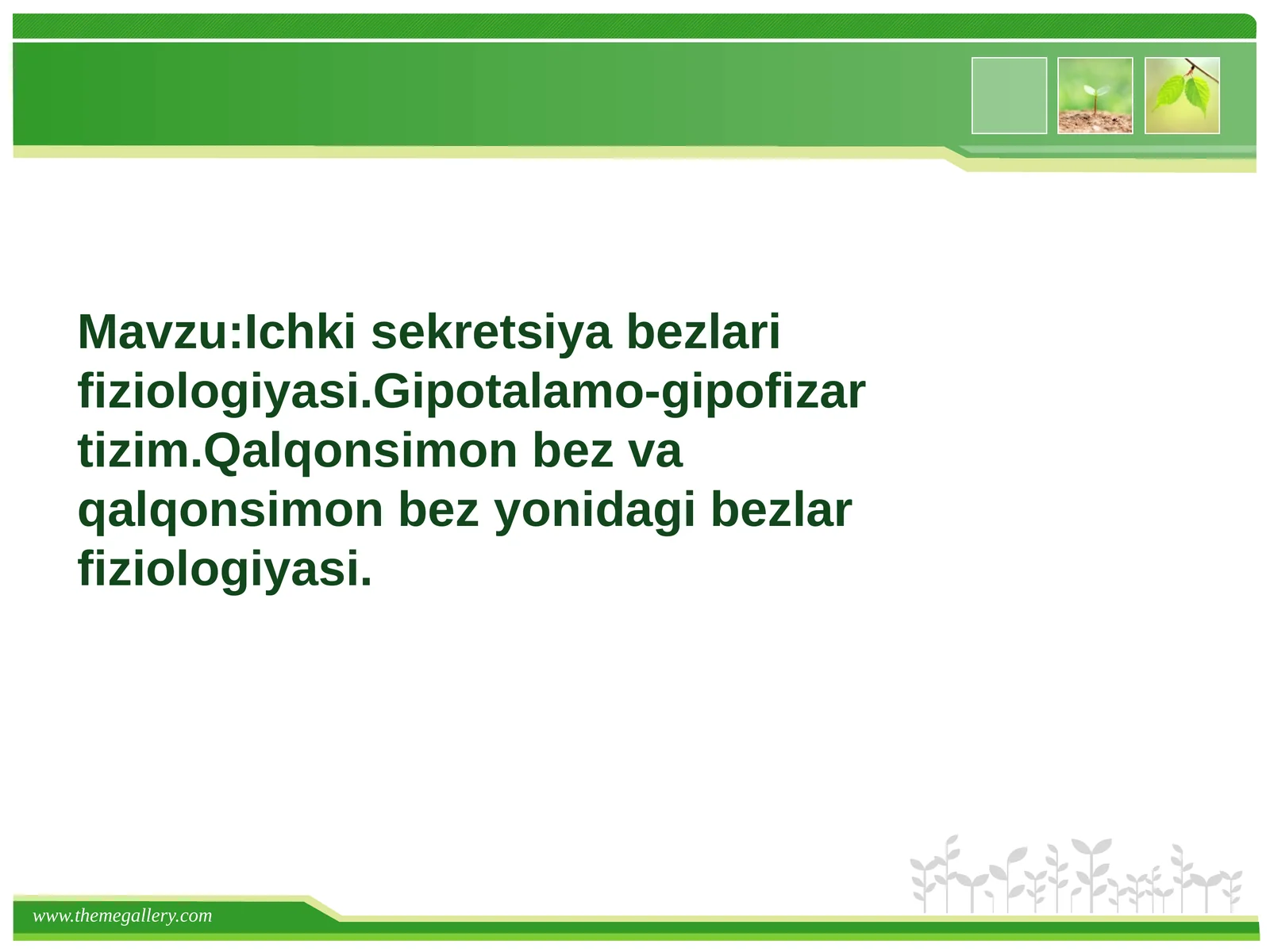 Mavzu:Ichki sekretsiya bezlari fiziologiyasi.Gipotalamo-gipofizar tizim.Qalqonsimon bez va qalqonsimon bez yonidagi bezlar fiziologiyasi.

www.themegallery.com